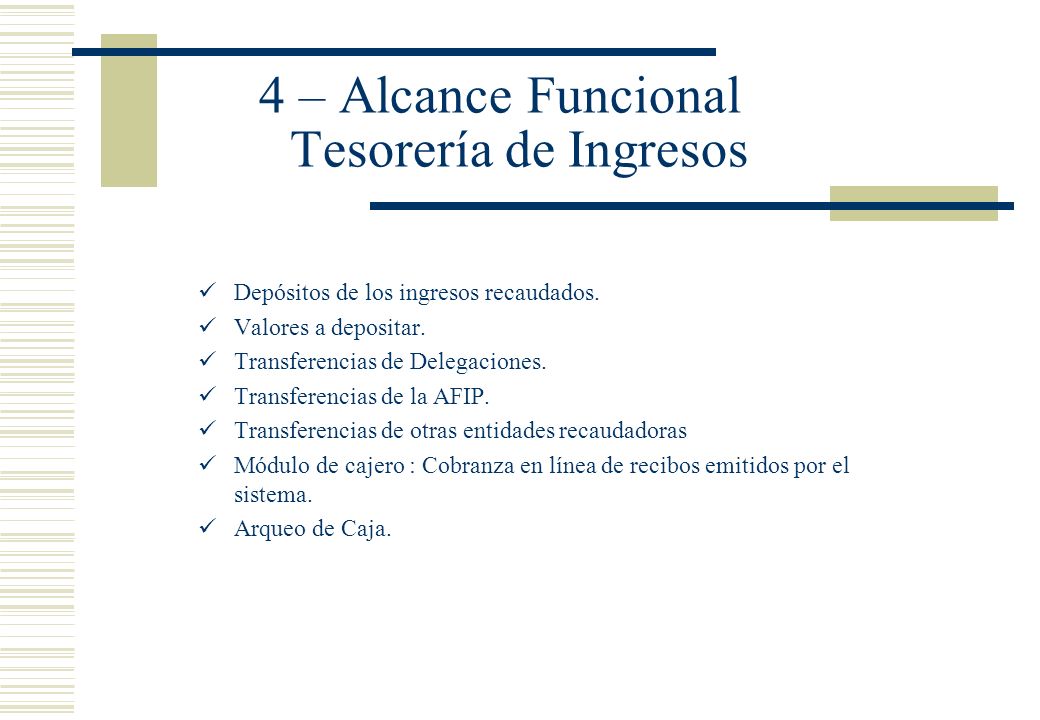 4 – Alcance Funcional
Tesorería de Ingresos

✓ Depósitos de los ingresos recaudados.
✓ Valores a depositar.
✓ Transferencias de Delegaciones.
✓ Transferencias de la AFIP.
✓ Transferencias de otras entidades recaudadoras
✓ Módulo de cajero : Cobranza en línea de recibos emitidos por el sistema.
✓ Arqueo de Caja.